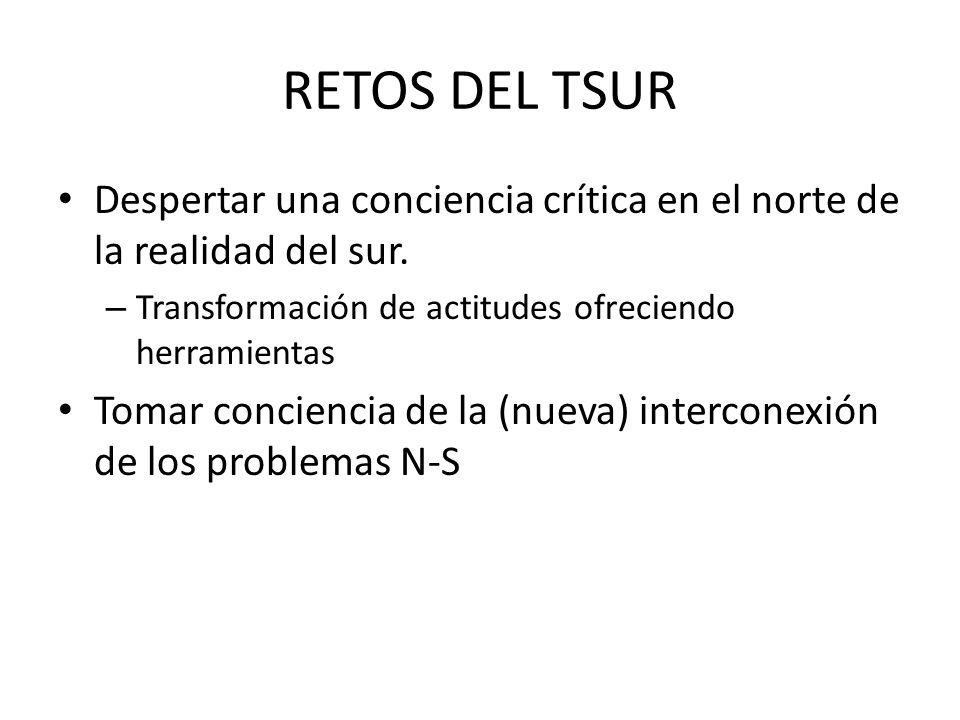 RETOS DEL TSUR

• Despertar una conciencia crítica en el norte de la realidad del sur.
– Transformación de actitudes ofreciendo herramientas
• Tomar conciencia de la (nueva) interconexión de los problemas N-S